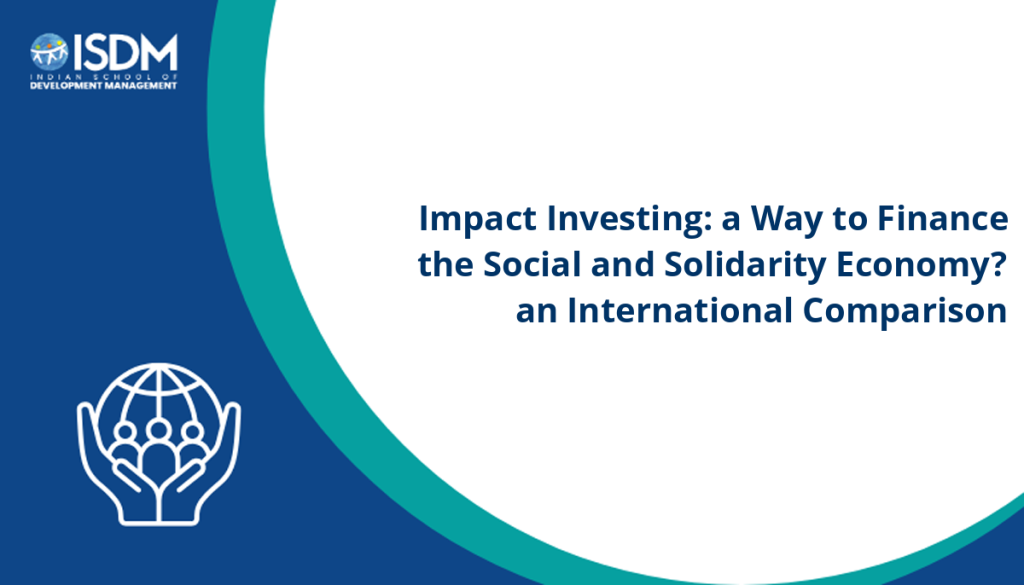 ISDM
INDIAN SCHOOL OF
DEVELOPMENT MANAGEMENT

Impact Investing: a Way to Finance the Social and Solidarity Economy? an International Comparison